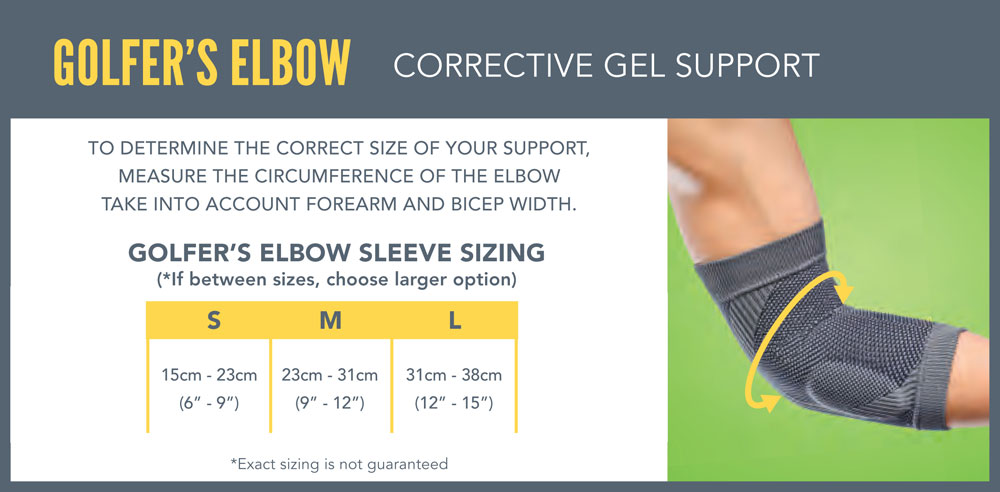 GOLFER'S ELBOW CORRECTIVE GEL SUPPORT

TO DETERMINE THE CORRECT SIZE OF YOUR SUPPORT, MEASURE THE CIRCUMFERENCE OF THE ELBOW TAKE INTO ACCOUNT FOREARM AND BICEP WIDTH.

GOLFER'S ELBOW SLEEVE SIZING
(*If between sizes, choose larger option)

| S | M | L |
|---|---|---|
| 15cm - 23cm (6" - 9") | 23cm - 31cm (9" - 12") | 31cm - 38cm (12" - 15") |

*Exact sizing is not guaranteed